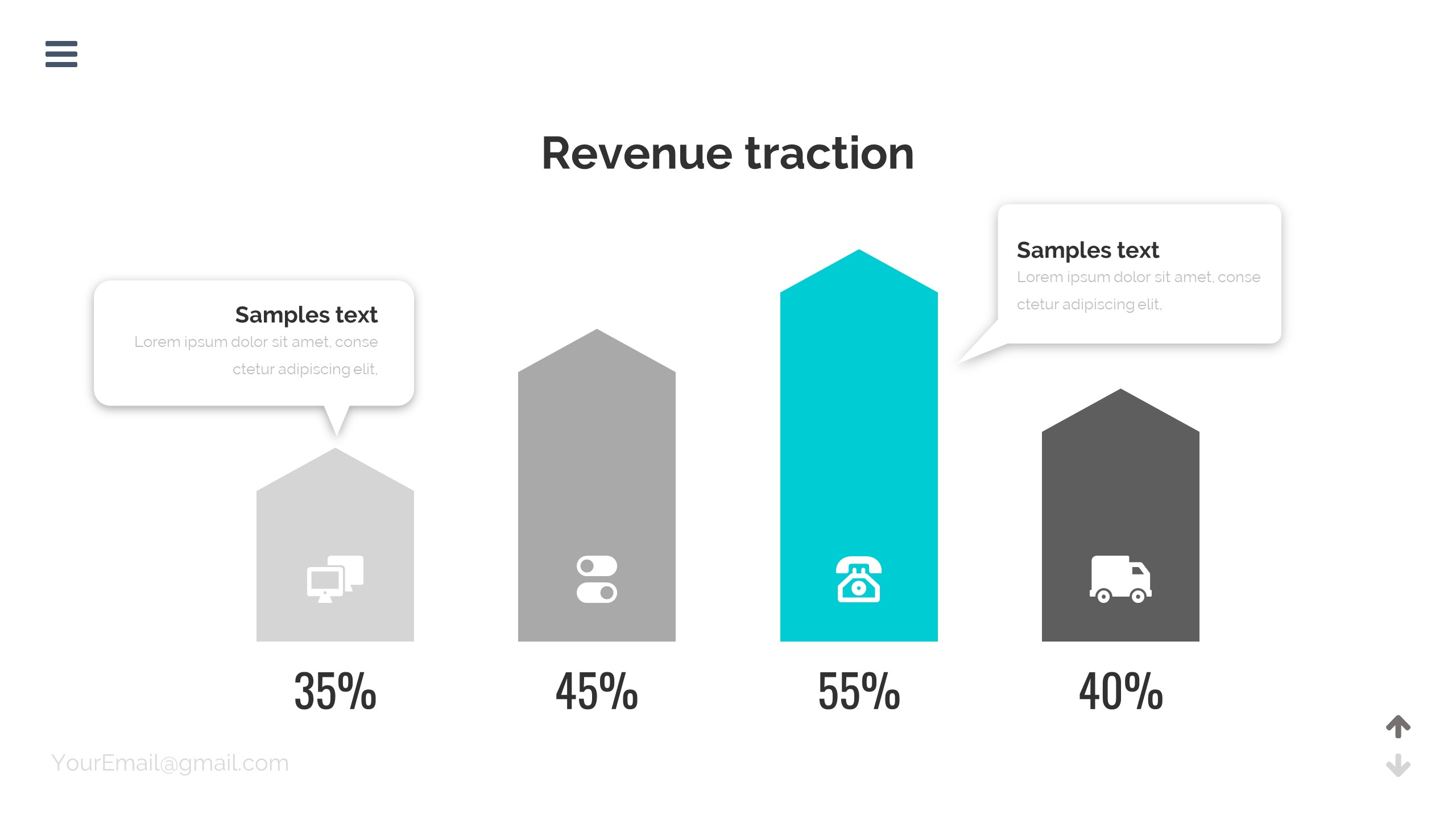 Revenue traction

Samples text
Lorem ipsum dolor sit amet, conse ctetur adipiscing elit,

Samples text
Lorem ipsum dolor sit amet, conse ctetur adipiscing elit,

35%

45%

55%

40%

YourEmail@gmail.com